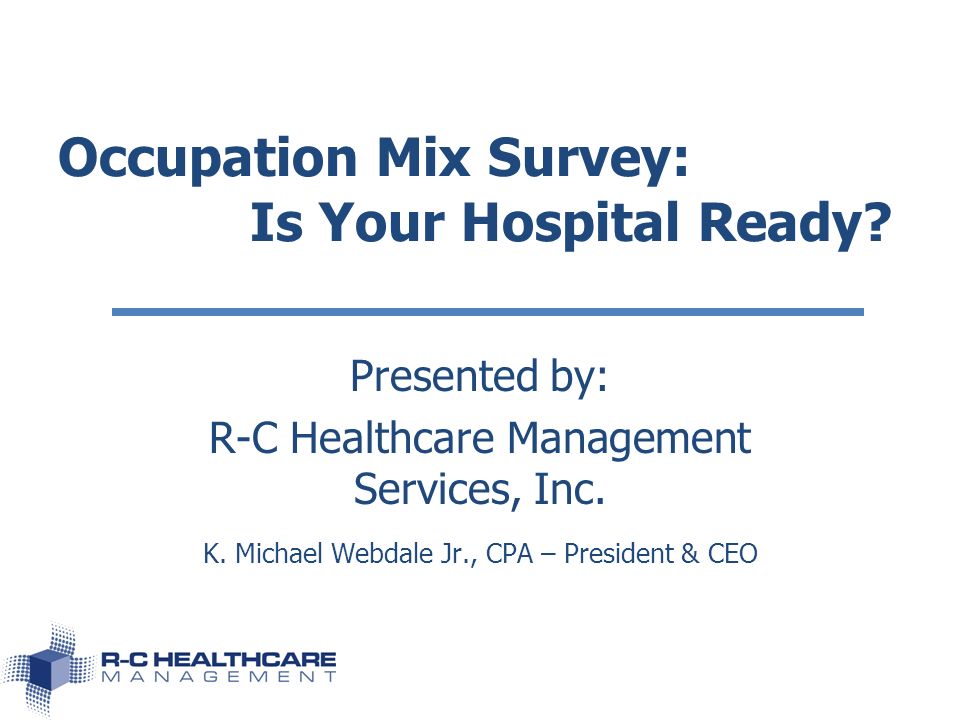 Occupation Mix Survey:
Is Your Hospital Ready?

Presented by:
R-C Healthcare Management Services, Inc.

K. Michael Webdale Jr., CPA – President & CEO

R-C HEALTHCARE
MANAGEMENT